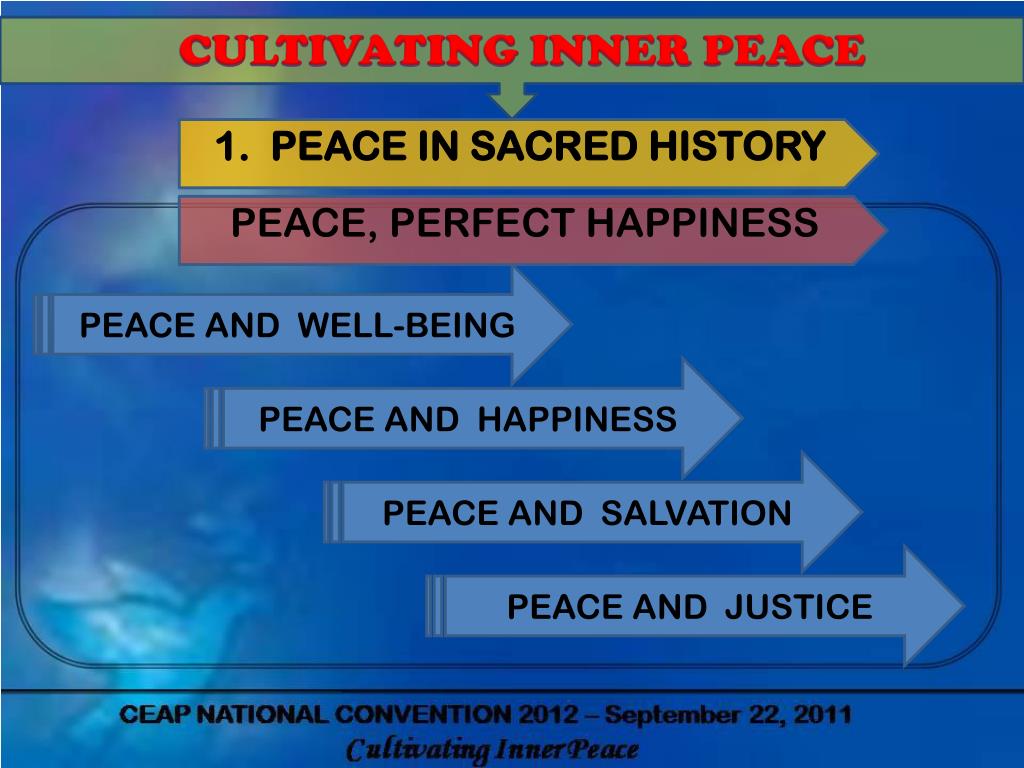 CULTIVATING INNER PEACE

1. PEACE IN SACRED HISTORY

PEACE, PERFECT HAPPINESS

PEACE AND WELL-BEING

PEACE AND HAPPINESS

PEACE AND SALVATION

PEACE AND JUSTICE

CEAP NATIONAL CONVENTION 2012 – September 22, 2011
Cultivating Inner Peace